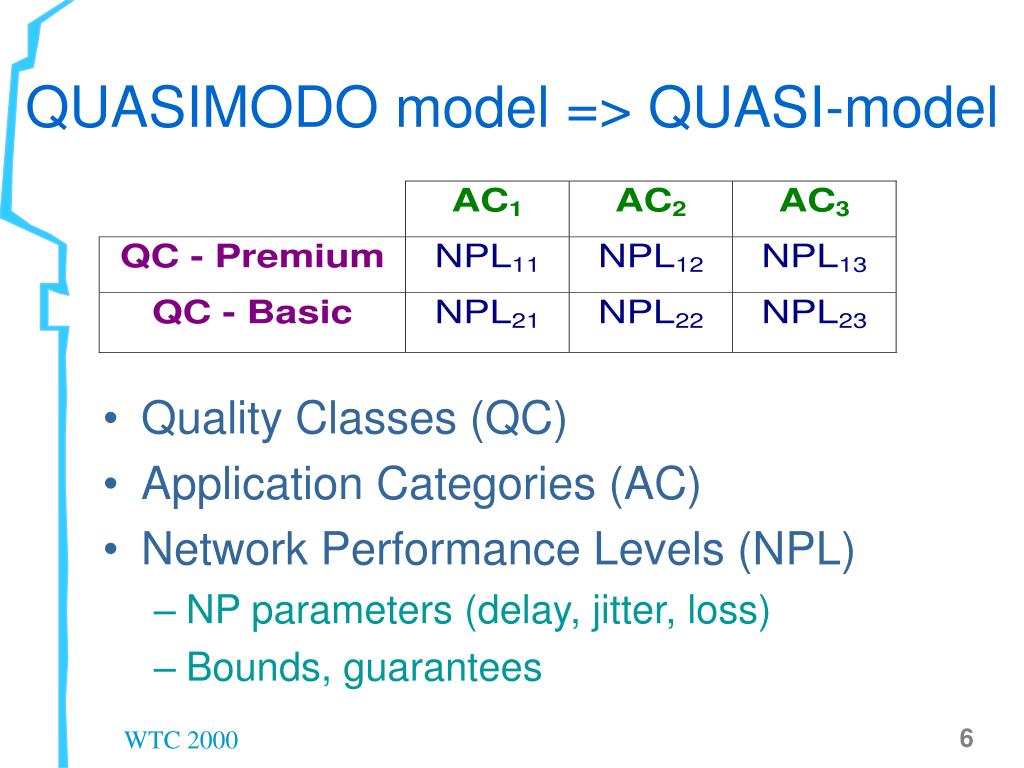 QUASIMODO model => QUASI-model

| | $AC_1$ | $AC_2$ | $AC_3$ |
|---|---|---|---|
| QC - Premium | $NPL_{11}$ | $NPL_{12}$ | $NPL_{13}$ |
| QC - Basic | $NPL_{21}$ | $NPL_{22}$ | $NPL_{23}$ |

• Quality Classes (QC)
• Application Categories (AC)
• Network Performance Levels (NPL)
– NP parameters (delay, jitter, loss)
– Bounds, guarantees

WTC 2000

6